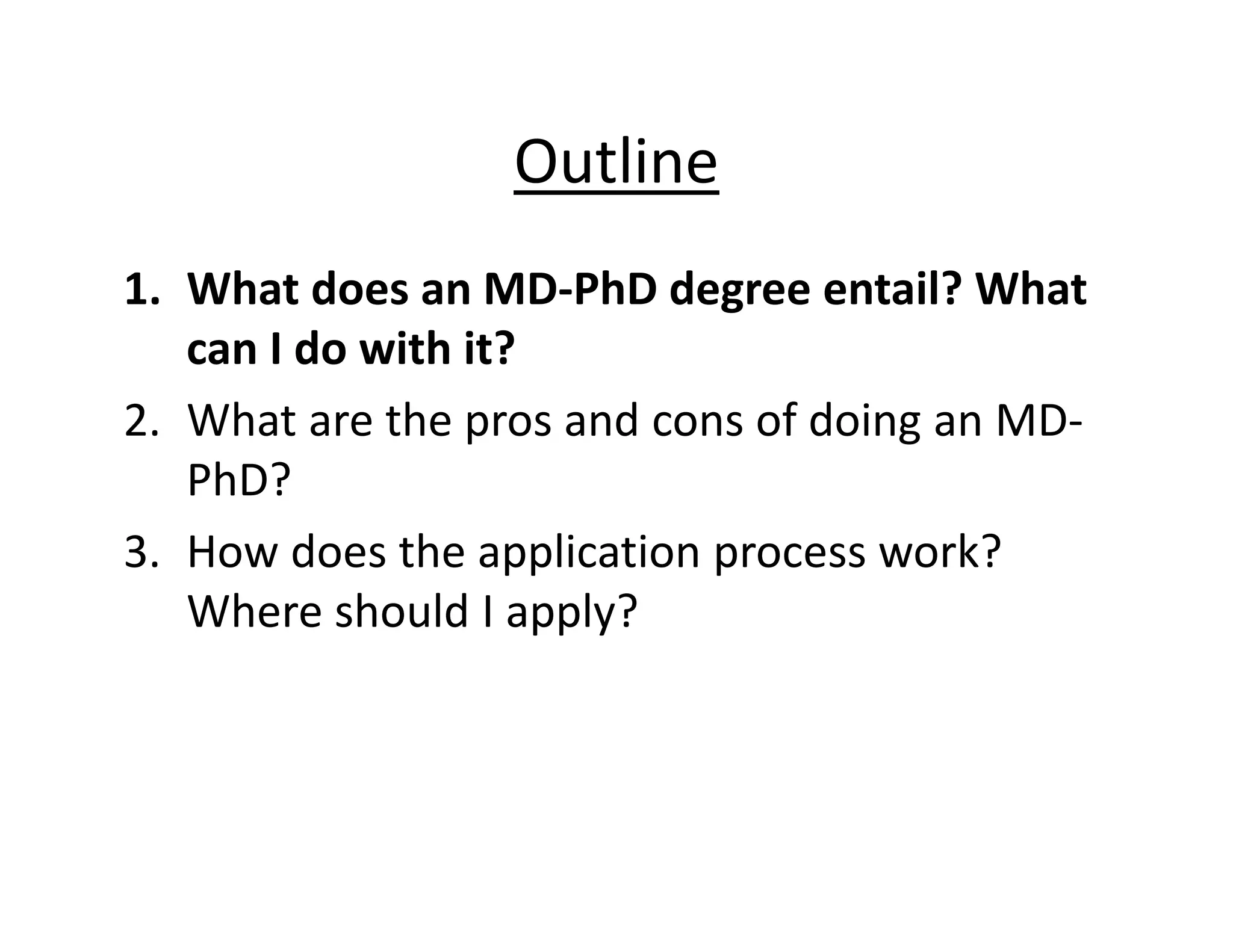 Outline

1. What does an MD-PhD degree entail? What can I do with it?
2. What are the pros and cons of doing an MD-PhD?
3. How does the application process work? Where should I apply?